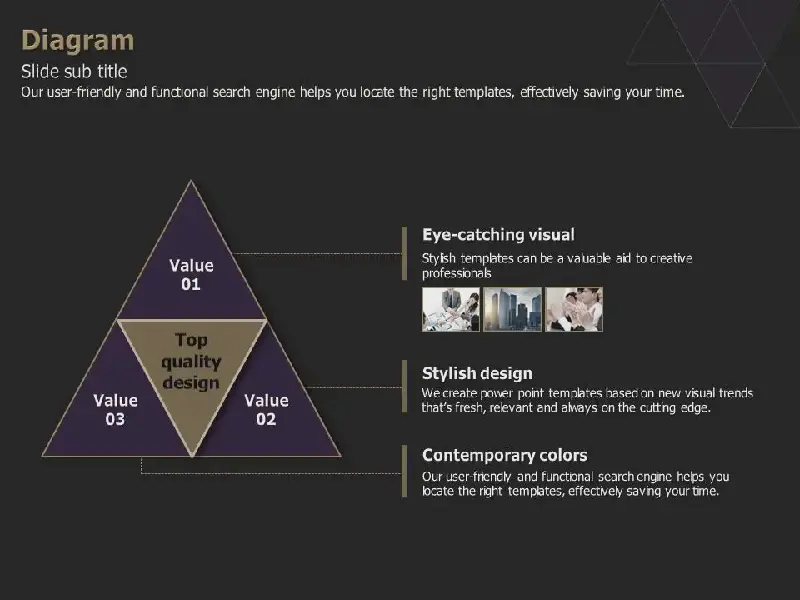 Diagram
Slide sub title
Our user-friendly and functional search engine helps you locate the right templates, effectively saving your time.

Value 01

Top quality design

Value 03

Value 02

Eye-catching visual
Stylish templates can be a valuable aid to creative professionals

Stylish design
We create power point templates based on new visual trends that's fresh, relevant and always on the cutting edge.

Contemporary colors
Our user-friendly and functional search engine helps you locate the right templates, effectively saving your time.